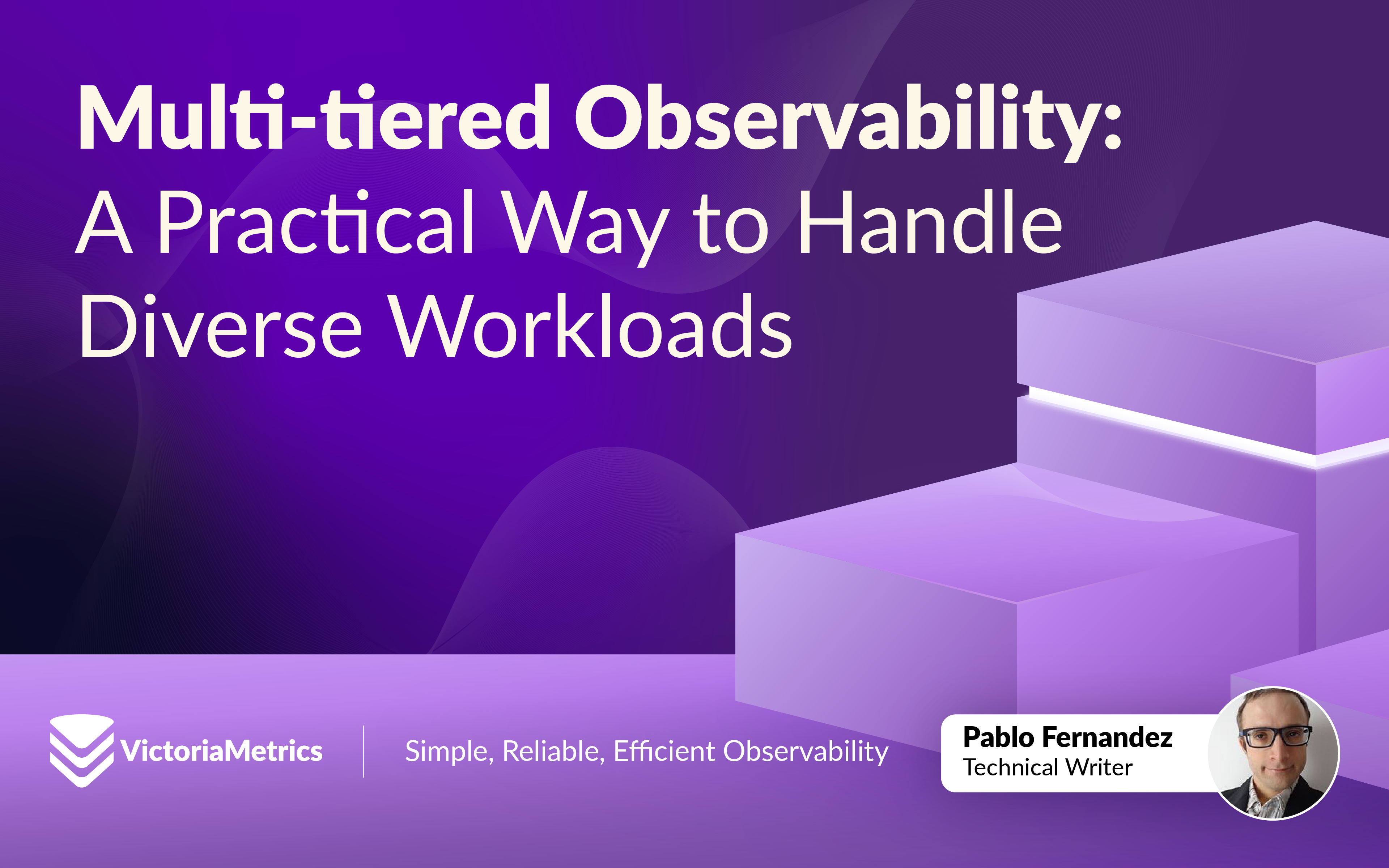 Multi-tiered Observability:
A Practical Way to Handle Diverse Workloads

VictoriaMetrics

Simple, Reliable, Efficient Observability

Pablo Fernandez
Technical Writer